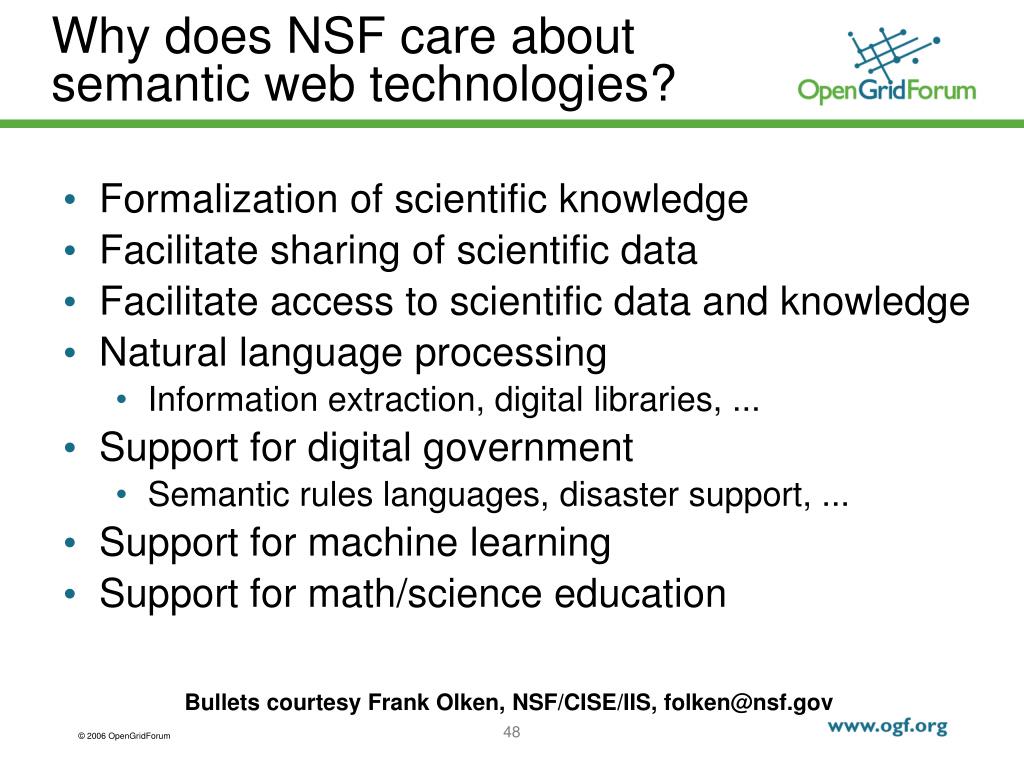 Why does NSF care about semantic web technologies?

OpenGridForum

• Formalization of scientific knowledge
• Facilitate sharing of scientific data
• Facilitate access to scientific data and knowledge
• Natural language processing
  • Information extraction, digital libraries, ...
• Support for digital government
  • Semantic rules languages, disaster support, ...
• Support for machine learning
• Support for math/science education

Bullets courtesy Frank Olken, NSF/CISE/IIS, folken@nsf.gov

© 2006 OpenGridForum

48

www.ogf.org